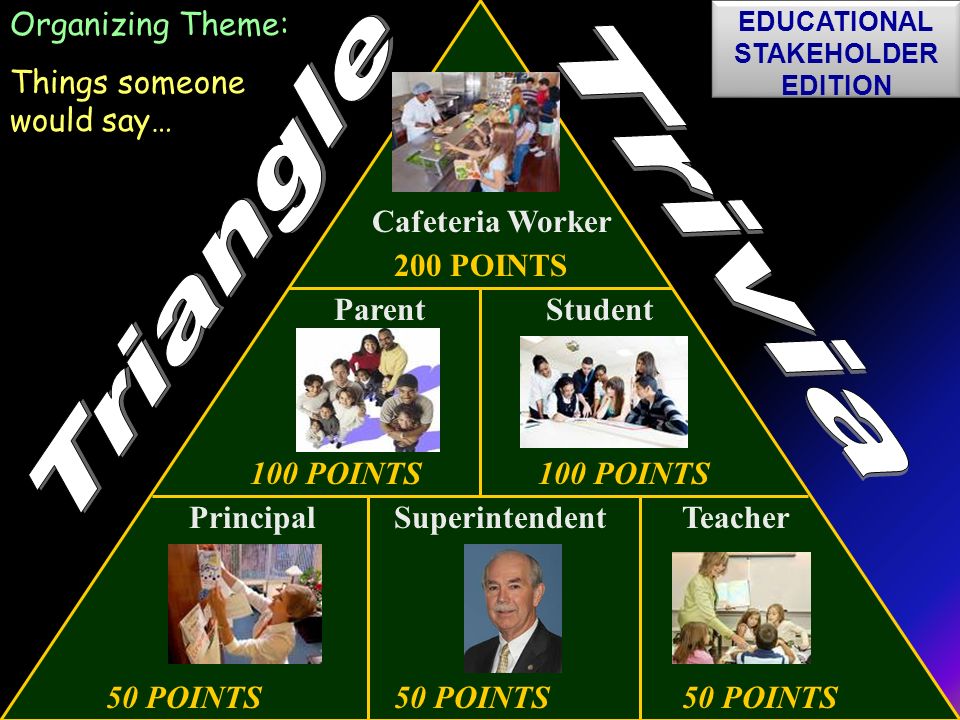 Organizing Theme:

Things someone would say…

Triangle

Trivia

EDUCATIONAL STAKEHOLDER EDITION

Cafeteria Worker
200 POINTS

Parent
100 POINTS

Student
100 POINTS

Principal
50 POINTS

Superintendent
50 POINTS

Teacher
50 POINTS